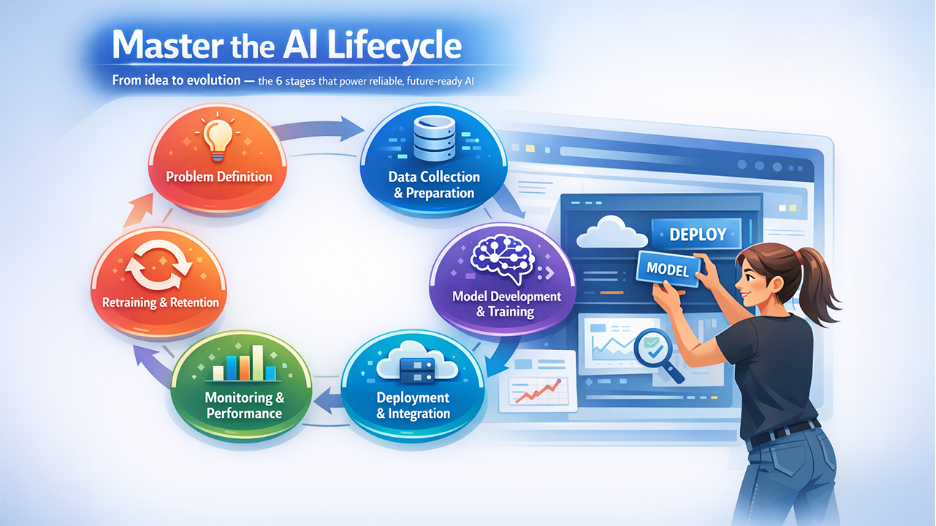 Master the AI Lifecycle

From idea to evolution — the 6 stages that power reliable, future-ready AI

Problem Definition

Data Collection & Preparation

Model Development & Training

Deployment & Integration

Monitoring & Performance

Retraining & Retention

DEPLOY

MODEL